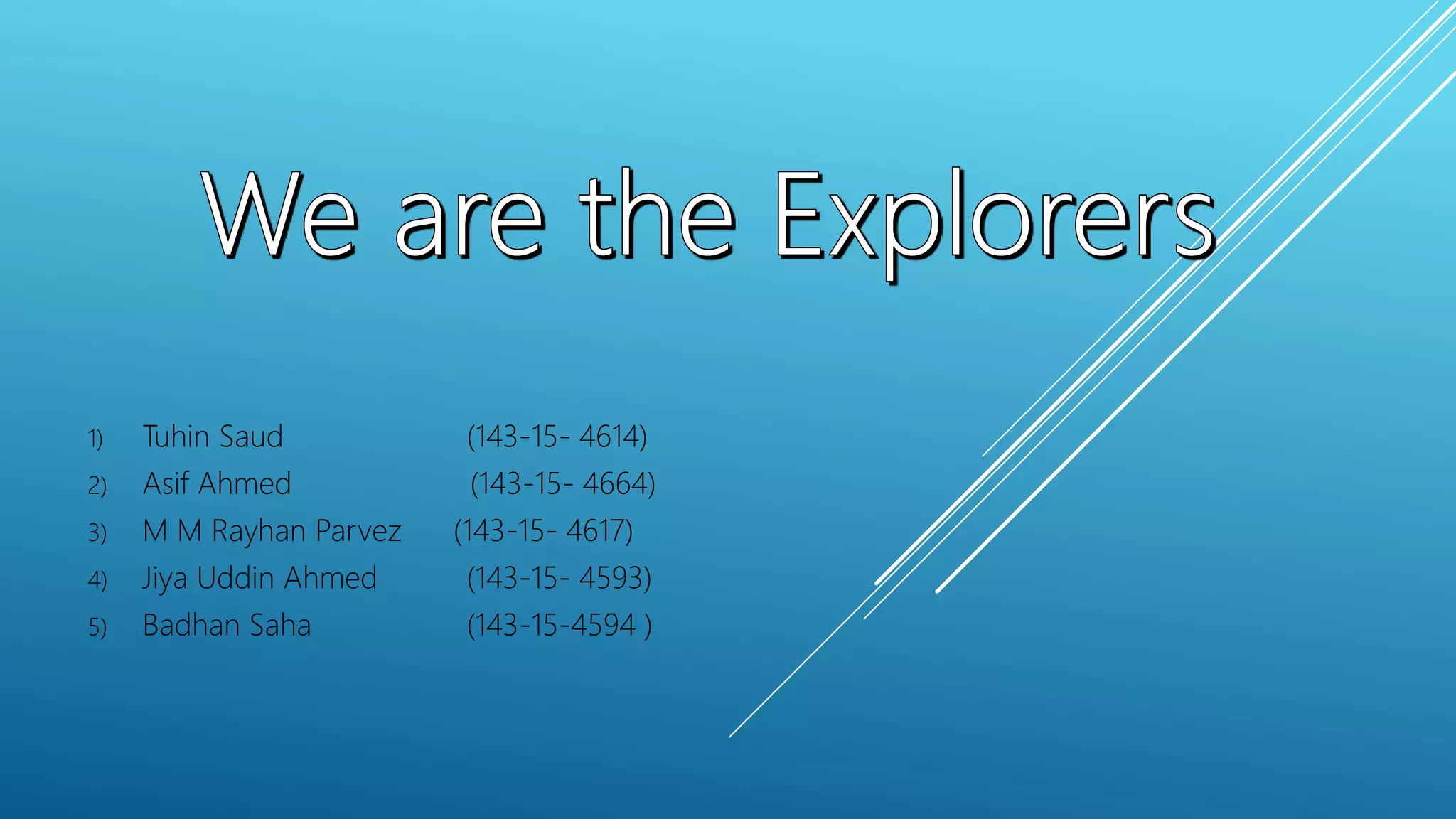 We are the Explorers

1) Tuhin Saud (143-15- 4614)
2) Asif Ahmed (143-15- 4664)
3) M M Rayhan Parvez (143-15- 4617)
4) Jiya Uddin Ahmed (143-15- 4593)
5) Badhan Saha (143-15-4594 )